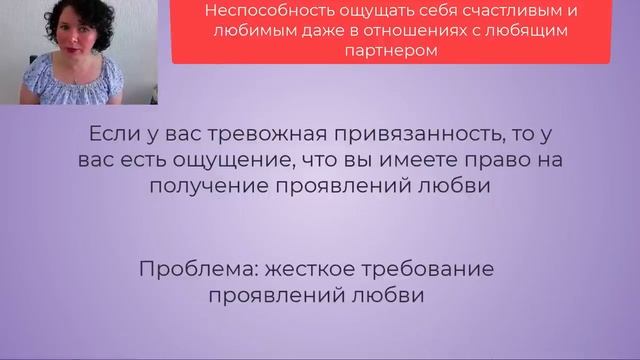 Неспособность ощущать себя счастливым и любимым даже в отношениях с любящим партнером

Если у вас тревожная привязанность, то у вас есть ощущение, что вы имеете право на получение проявлений любви

Проблема: жесткое требование проявлений любви